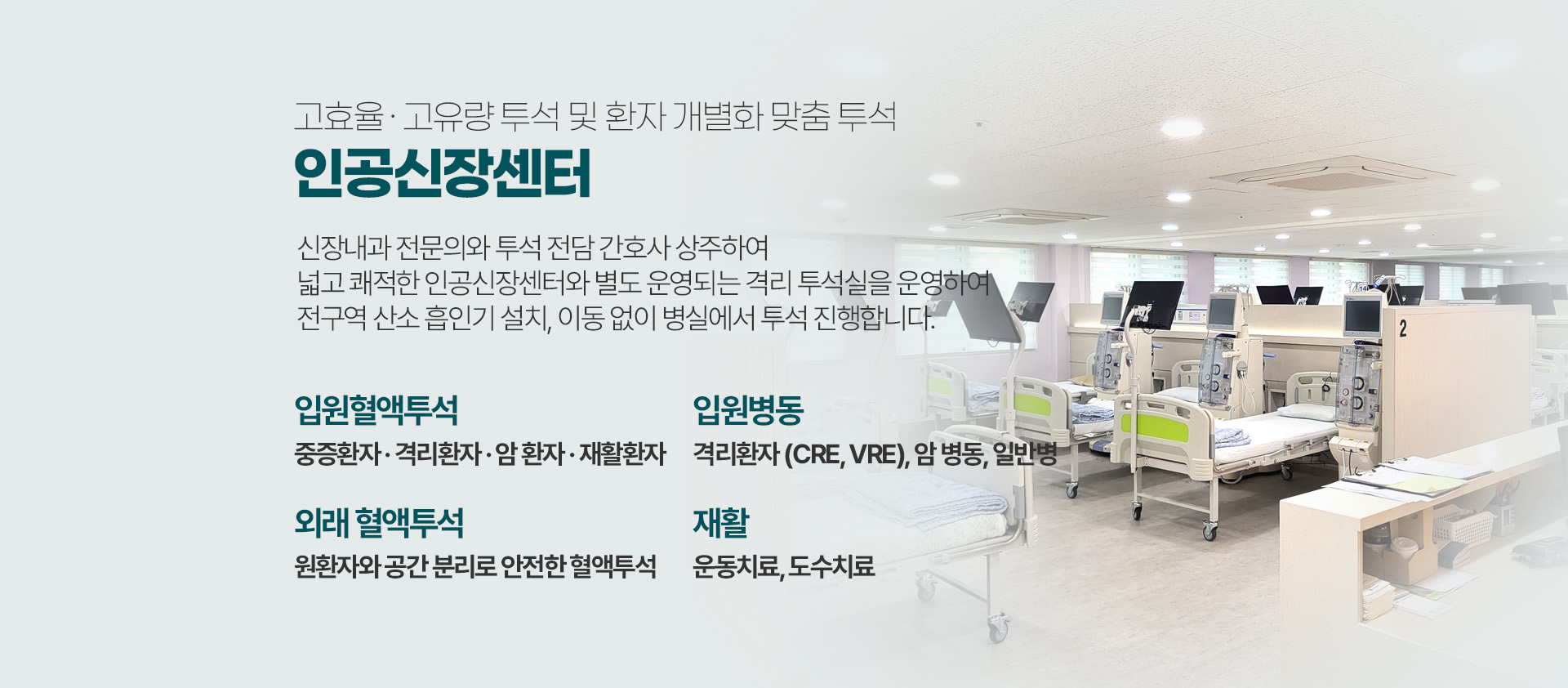 고효율 · 고유량 투석 및 환자 개별화 맞춤 투석

인공신장센터

신장내과 전문의와 투석 전담 간호사 상주하여
넓고 쾌적한 인공신장센터와 별도 운영되는 격리 투석실을 운영하여
전구역 산소 흡인기 설치, 이동 없이 병실에서 투석 진행합니다.

입원혈액투석

중증환자 · 격리환자 · 암 환자 · 재활환자

입원병동

격리환자 (CRE, VRE), 암 병동, 일반병

외래 혈액투석

원환자와 공간 분리로 안전한 혈액투석

재활

운동치료, 도수치료

2